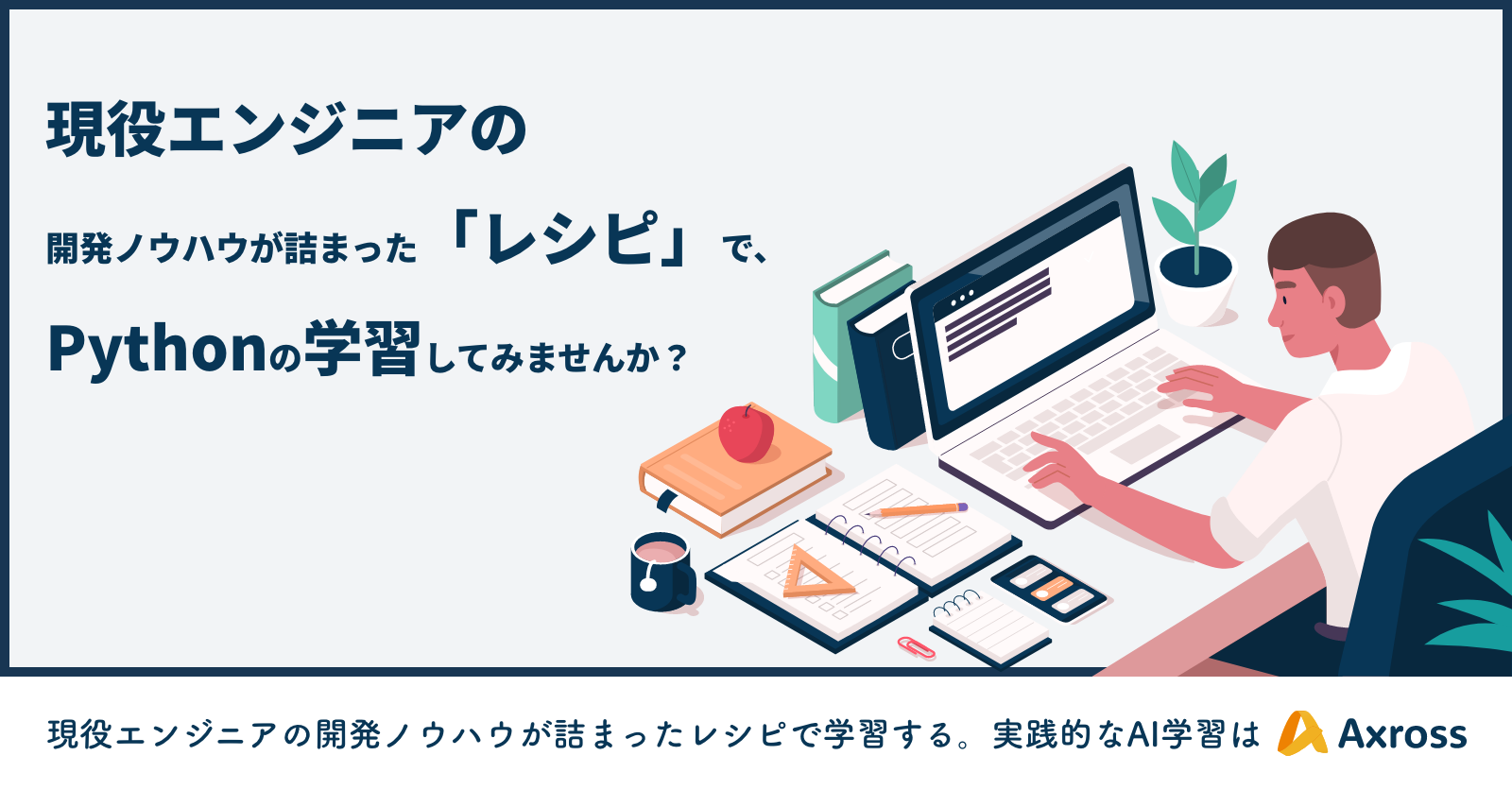 現役エンジニアの

開発ノウハウが詰まった「レシピ」で、

Pythonの学習してみませんか？

現役エンジニアの開発ノウハウが詰まったレシピで学習する。実践的なAI学習は Axross